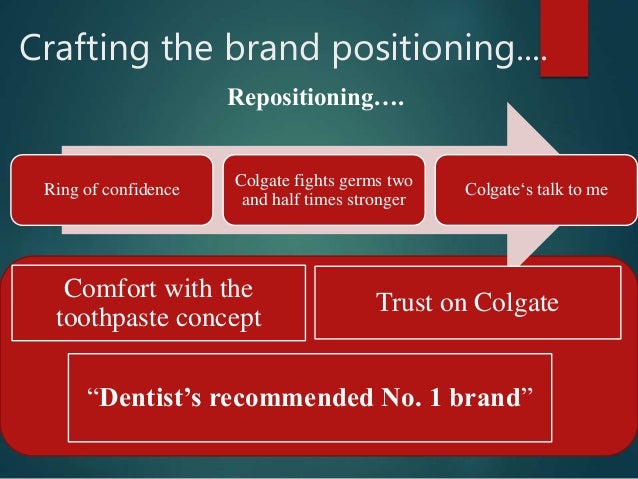 Crafting the brand positioning....

Repositioning….

Ring of confidence

Colgate fights germs two and half times stronger

Colgate‘s talk to me

Comfort with the toothpaste concept

Trust on Colgate

“Dentist’s recommended No. 1 brand”